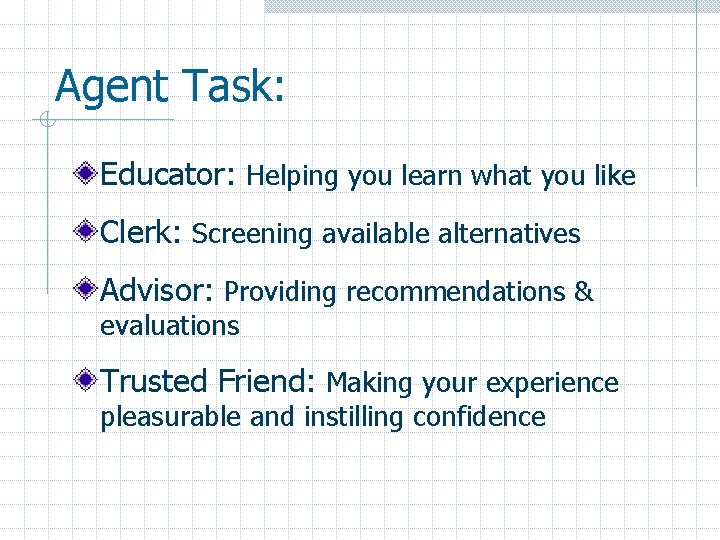 Agent Task:

Educator: Helping you learn what you like

Clerk: Screening available alternatives

Advisor: Providing recommendations & evaluations

Trusted Friend: Making your experience pleasurable and instilling confidence